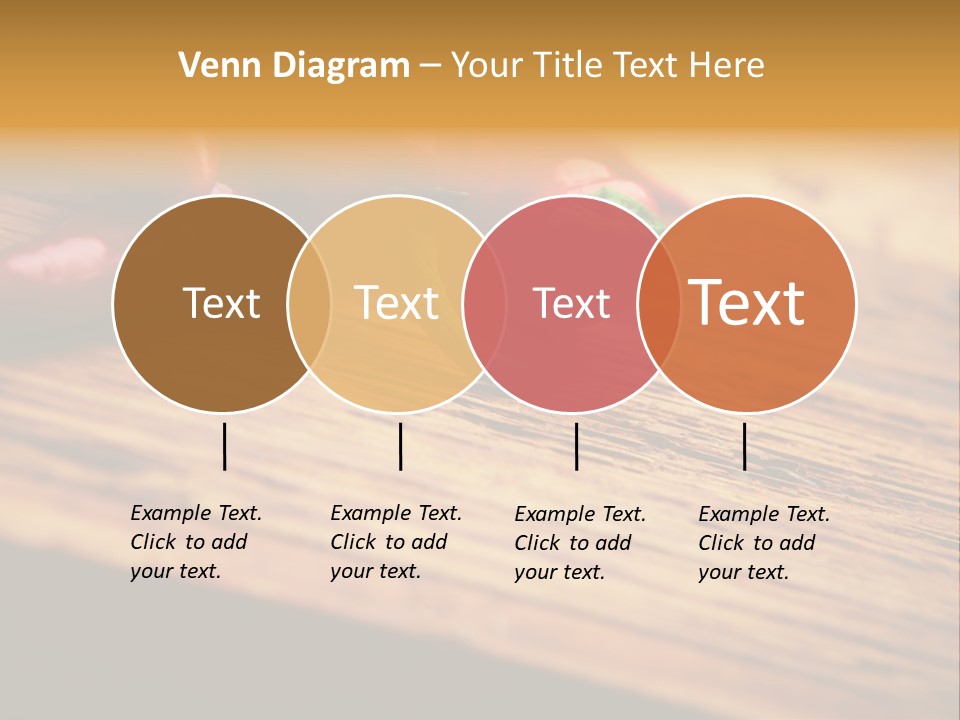 Venn Diagram – Your Title Text Here

Text

Text

Text

Text

Example Text. Click to add your text.

Example Text. Click to add your text.

Example Text. Click to add your text.

Example Text. Click to add your text.